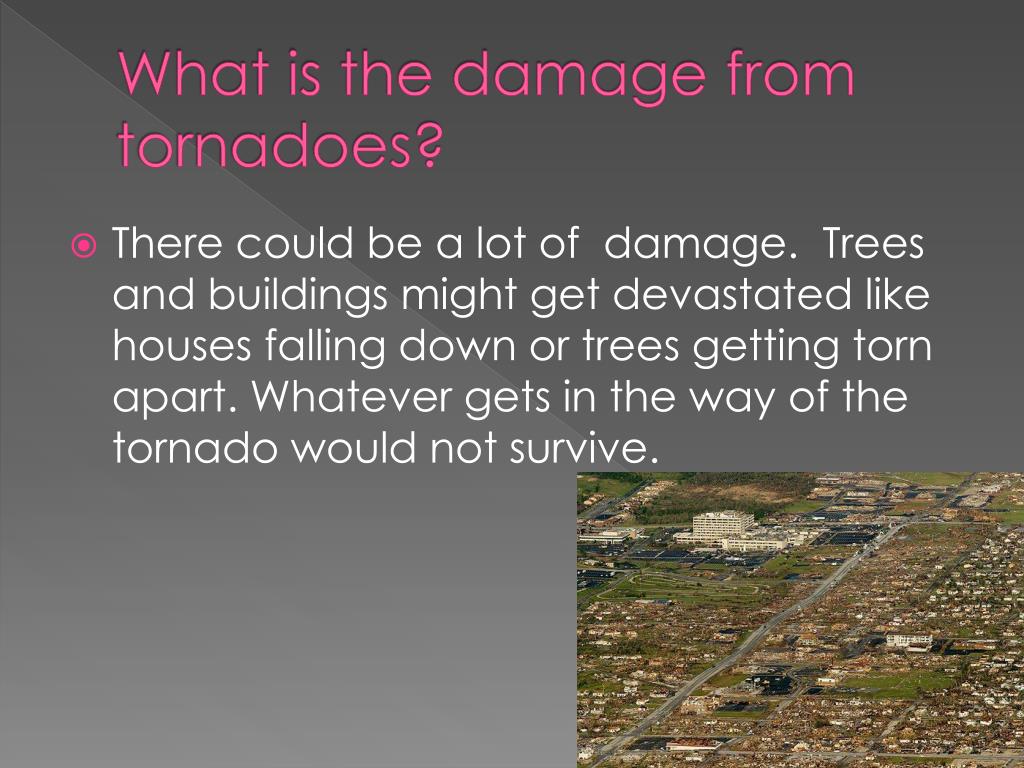 What is the damage from tornadoes?

There could be a lot of damage. Trees and buildings might get devastated like houses falling down or trees getting torn apart. Whatever gets in the way of the tornado would not survive.